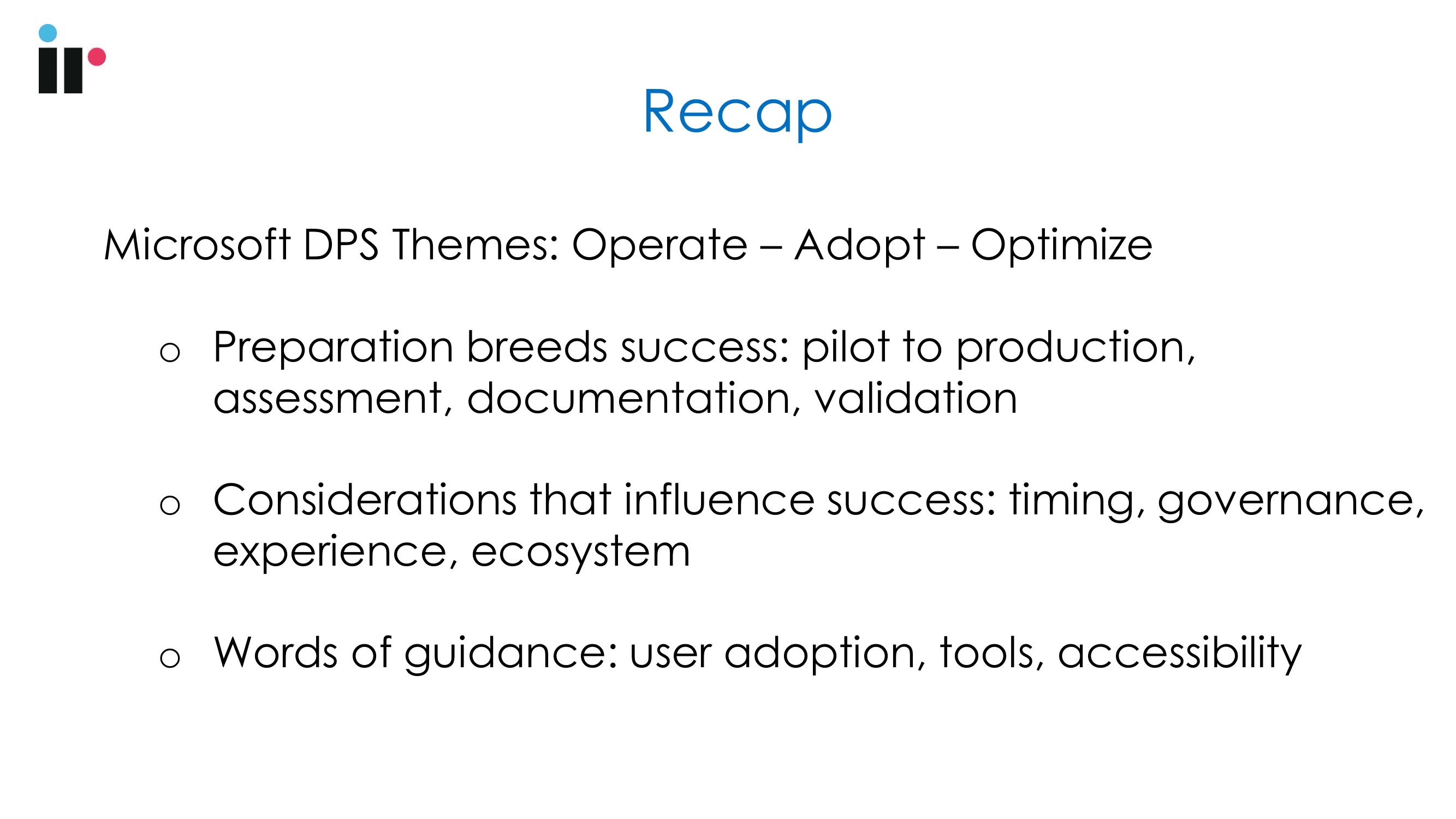 Recap

Microsoft DPS Themes: Operate – Adopt – Optimize

o Preparation breeds success: pilot to production, assessment, documentation, validation

o Considerations that influence success: timing, governance, experience, ecosystem

o Words of guidance: user adoption, tools, accessibility